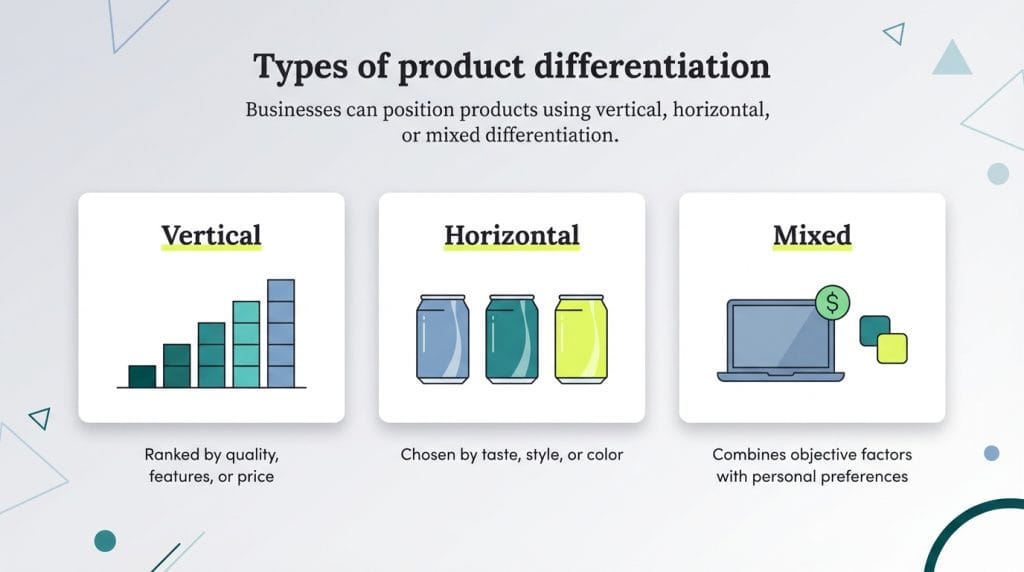 Types of product differentiation

Businesses can position products using vertical, horizontal, or mixed differentiation.

Vertical

Ranked by quality, features, or price

Horizontal

Chosen by taste, style, or color

Mixed

$

Combines objective factors with personal preferences